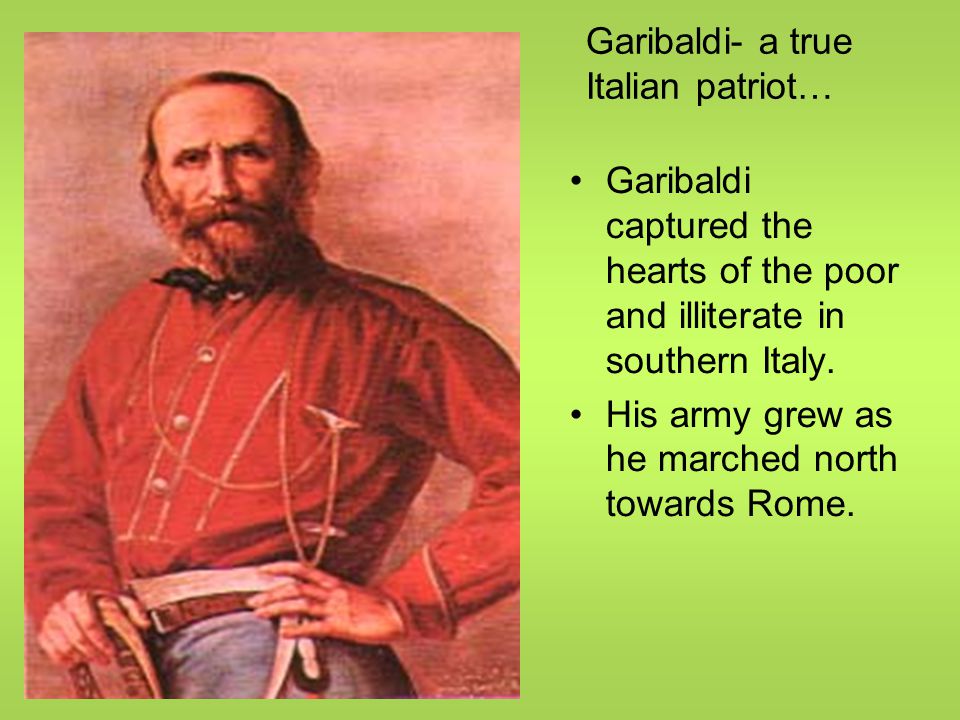 Garibaldi- a true Italian patriot…

• Garibaldi captured the hearts of the poor and illiterate in southern Italy.
• His army grew as he marched north towards Rome.